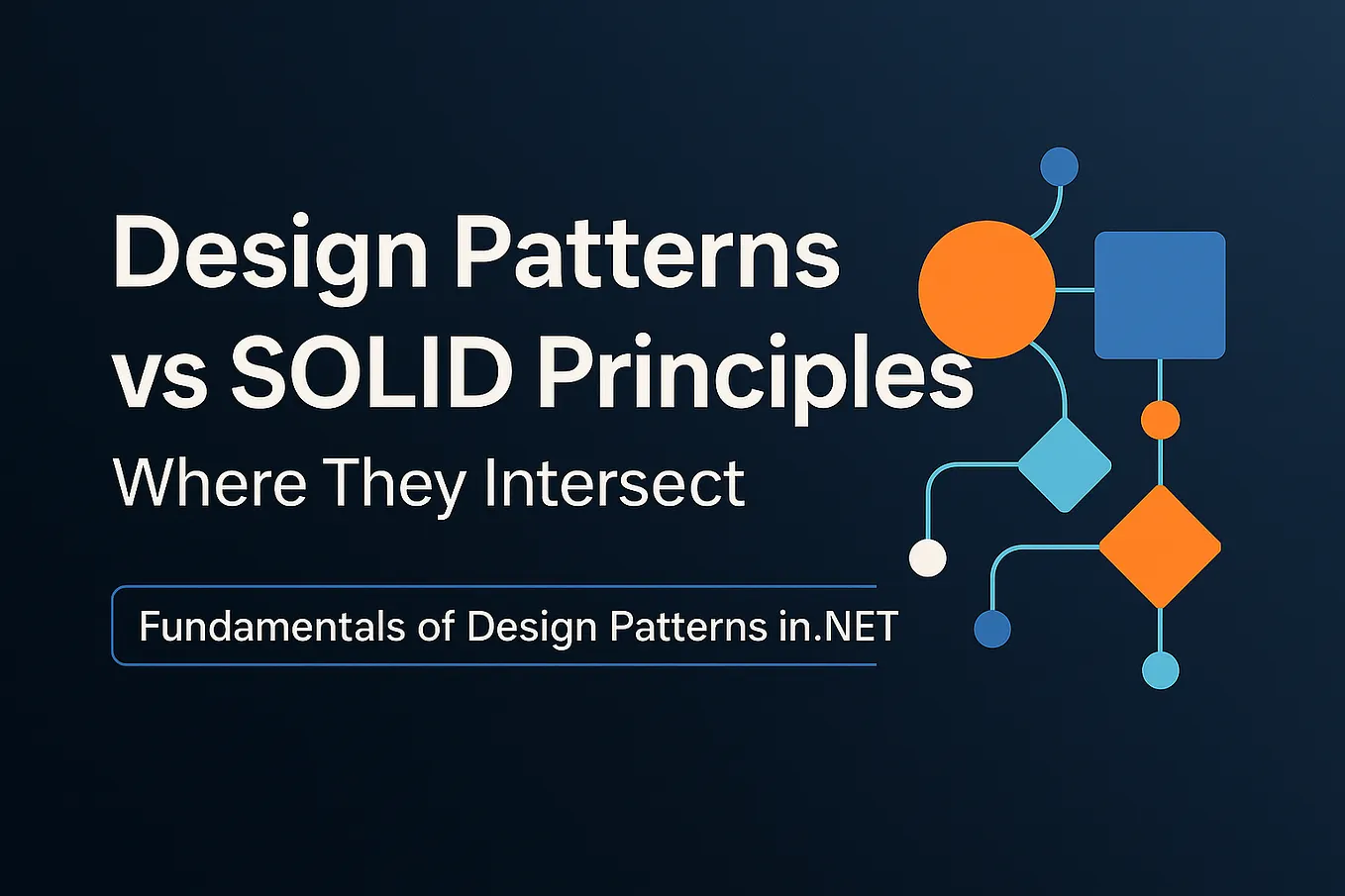 Design Patterns vs SOLID Principles

Where They Intersect

Fundamentals of Design Patterns in.NET